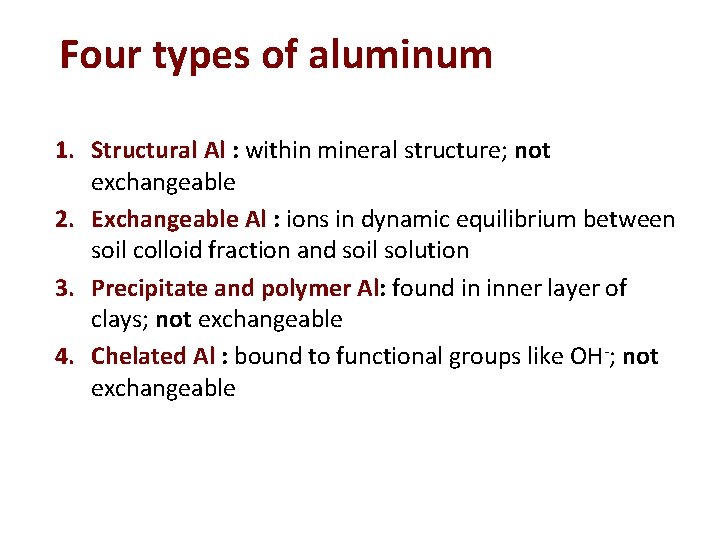 Four types of aluminum

1. Structural Al : within mineral structure; not exchangeable
2. Exchangeable Al : ions in dynamic equilibrium between soil colloid fraction and soil solution
3. Precipitate and polymer Al: found in inner layer of clays; not exchangeable
4. Chelated Al : bound to functional groups like $OH^-$; not exchangeable